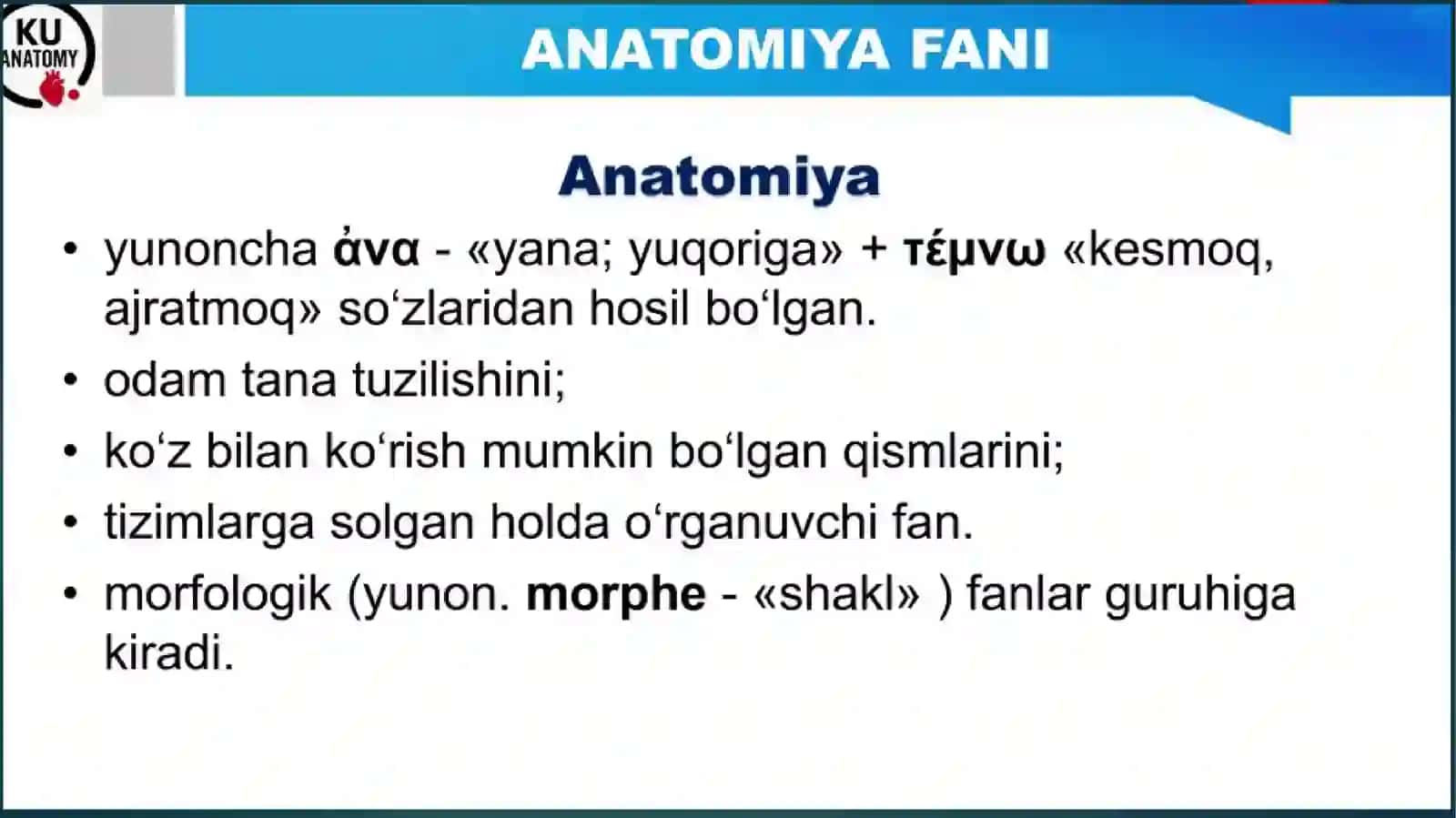 KU ANATOMY

ANATOMIYA FANI

Anatomiya

• yunoncha ἀνα - «yana; yuqoriga» + τέμνω «kesmoq, ajratmoq» so‘zlaridan hosil bo‘lgan.
• odam tana tuzilishini;
• ko‘z bilan ko‘rish mumkin bo‘lgan qismlarini;
• tizimlarga solgan holda o‘rganuvchi fan.
• morfologik (yunon. morphe - «shakl» ) fanlar guruhiga kiradi.